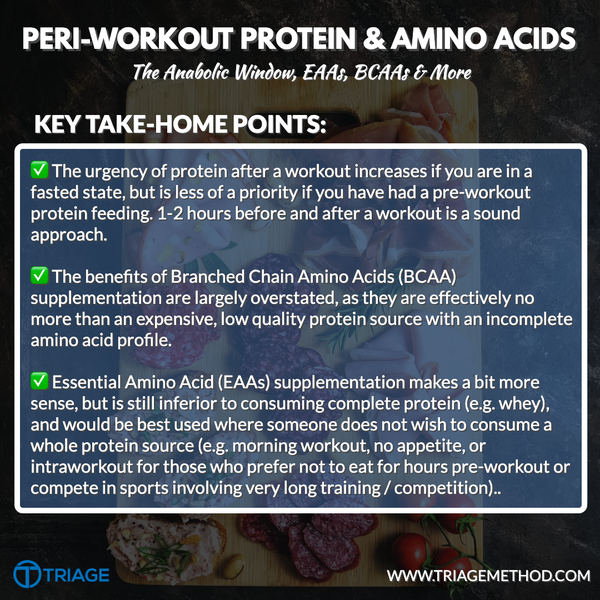 PERI-WORKOUT PROTEIN & AMINO ACIDS

The Anabolic Window, EAAs, BCAAs & More

KEY TAKE-HOME POINTS:

✅ The urgency of protein after a workout increases if you are in a fasted state, but is less of a priority if you have had a pre-workout protein feeding. 1-2 hours before and after a workout is a sound approach.

✅ The benefits of Branched Chain Amino Acids (BCAA) supplementation are largely overstated, as they are effectively no more than an expensive, low quality protein source with an incomplete amino acid profile.

✅ Essential Amino Acid (EAAs) supplementation makes a bit more sense, but is still inferior to consuming complete protein (e.g. whey), and would be best used where someone does not wish to consume a whole protein source (e.g. morning workout, no appetite, or intraworkout for those who prefer not to eat for hours pre-workout or compete in sports involving very long training / competition)..

TRIAGE

WWW.TRIAGEMETHOD.COM